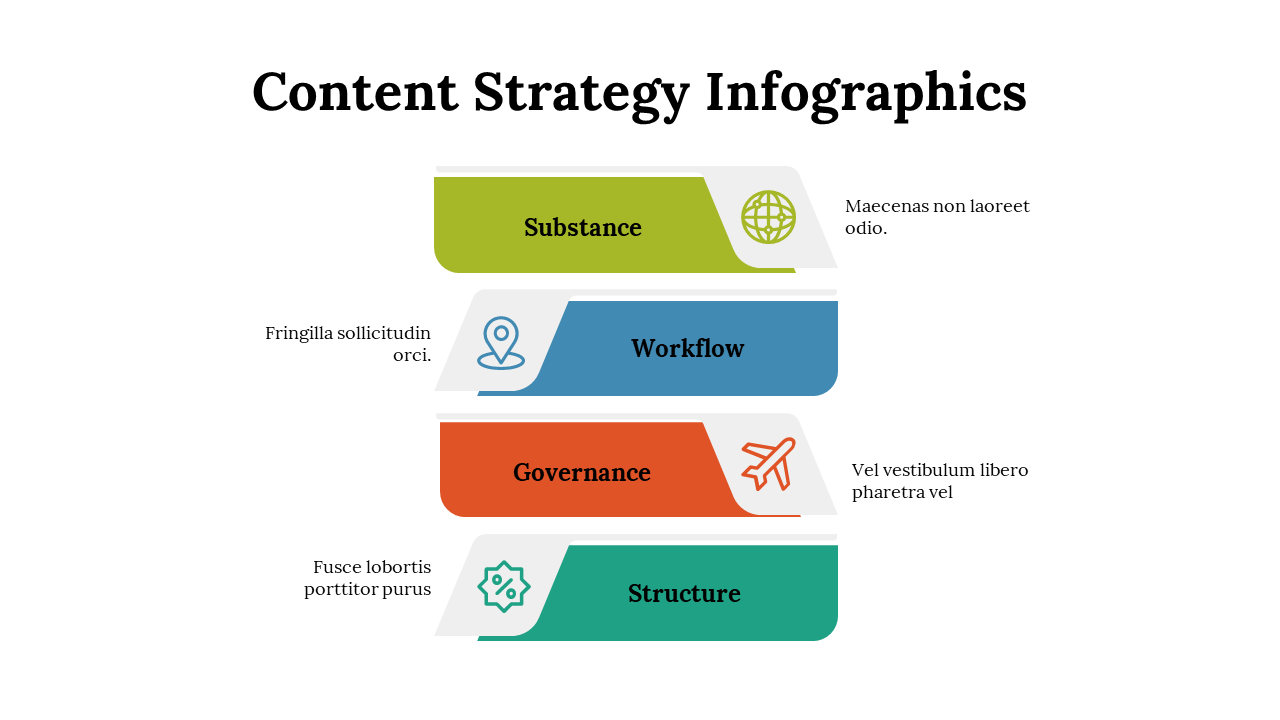 Content Strategy Infographics

Substance

Maecenas non laoreet odio.

Fringilla sollicitudin orci.

Workflow

Governance

Vel vestibulum libero pharetra vel

Fusce lobortis porttitor purus

Structure